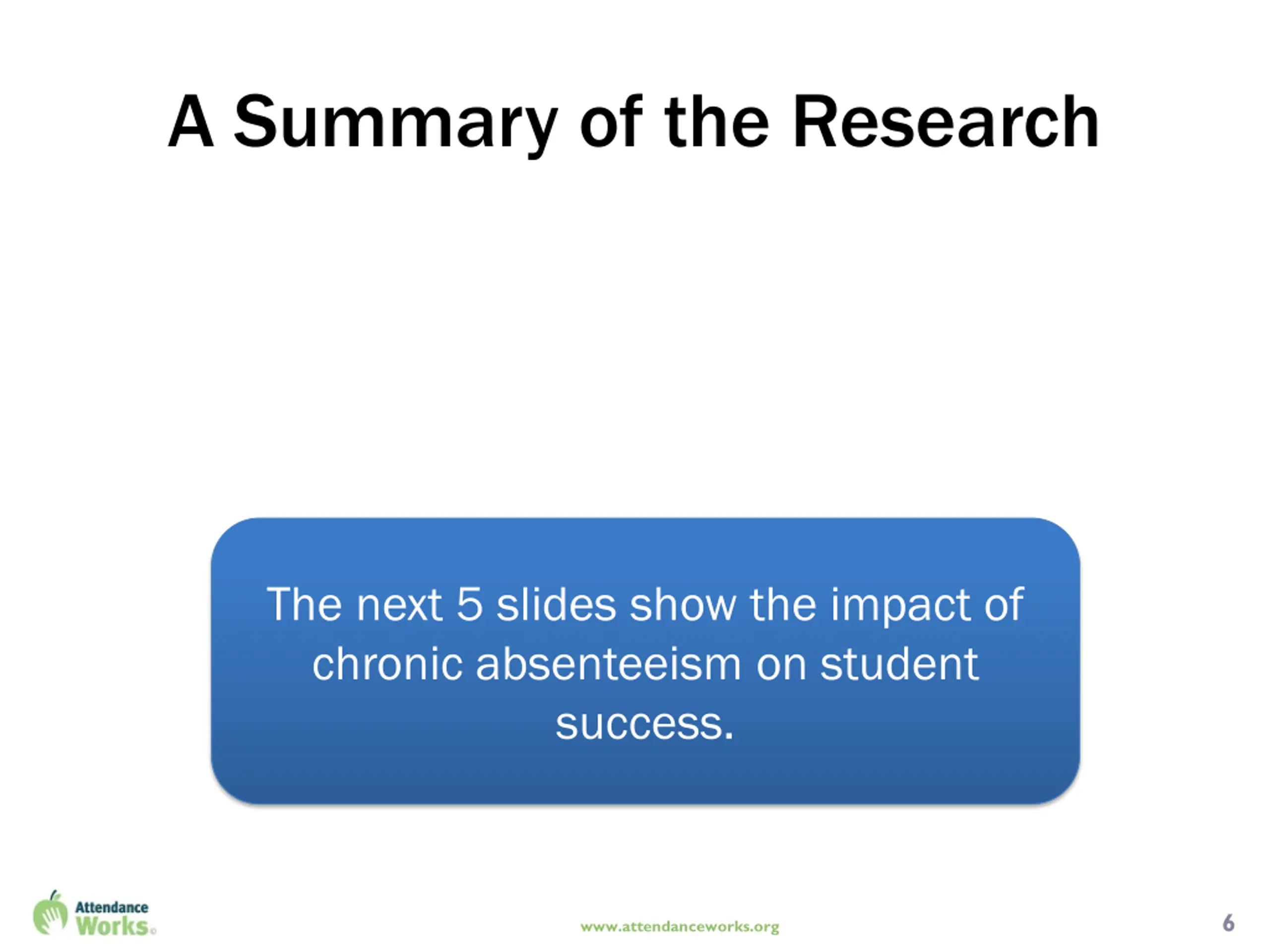 A Summary of the Research

The next 5 slides show the impact of chronic absenteeism on student success.

Attendance Works

www.attendanceworks.org

6